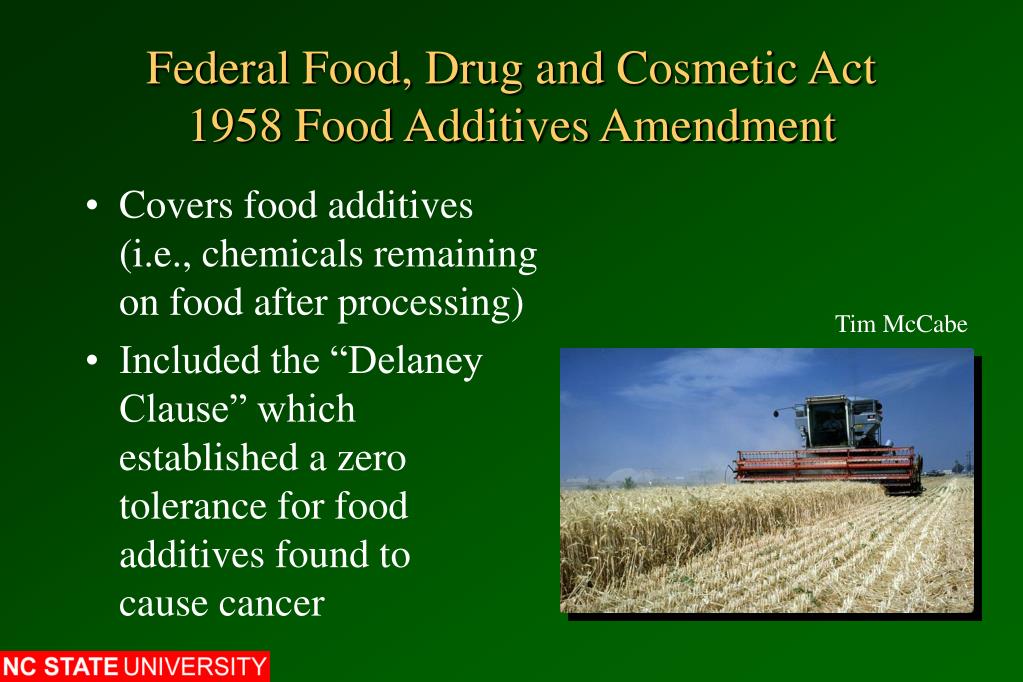 Federal Food, Drug and Cosmetic Act
1958 Food Additives Amendment

• Covers food additives (i.e., chemicals remaining on food after processing)

• Included the “Delaney Clause” which established a zero tolerance for food additives found to cause cancer

Tim McCabe

NC STATE UNIVERSITY